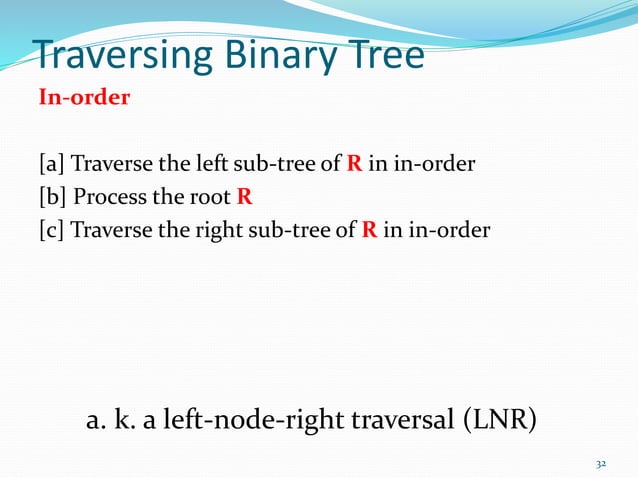 Traversing Binary Tree

In-order

[a] Traverse the left sub-tree of R in in-order
[b] Process the root R
[c] Traverse the right sub-tree of R in in-order

a. k. a left-node-right traversal (LNR)

32